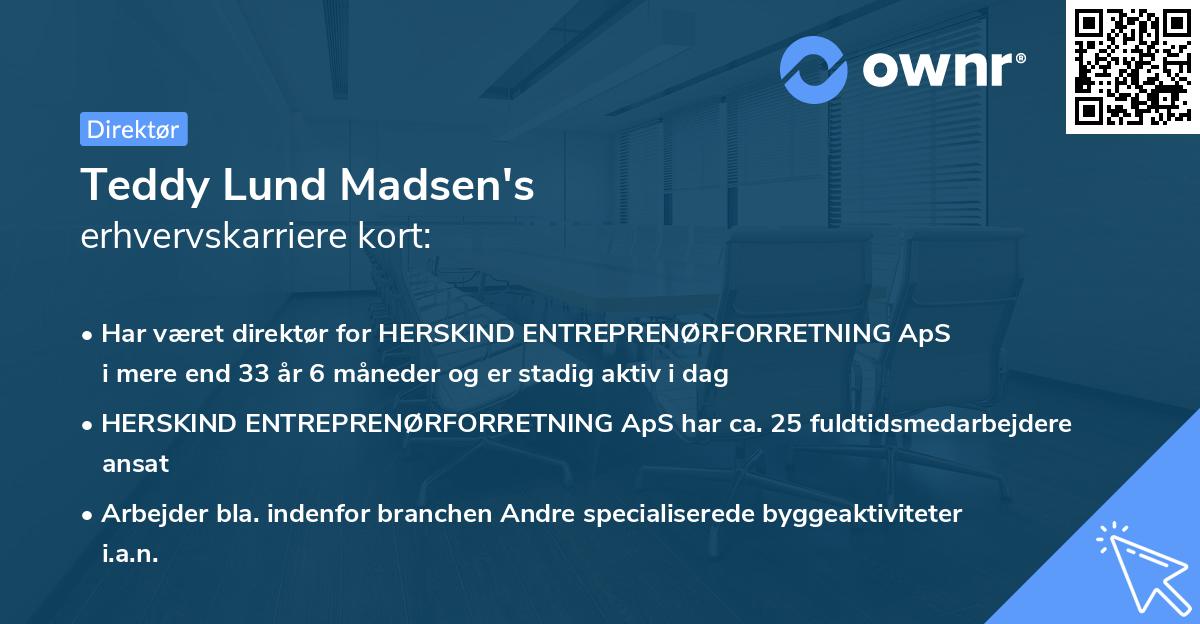 ownr®

Direktør

Teddy Lund Madsen's
erhvervskarriere kort:

• Har været direktør for HERSKIND ENTREPRENØRFORRETNING ApS i mere end 33 år 6 måneder og er stadig aktiv i dag

• HERSKIND ENTREPRENØRFORRETNING ApS har ca. 25 fuldtidsmedarbejdere ansat

• Arbejder bla. indenfor branchen Andre specialiserede byggeaktiviteter i.a.n.